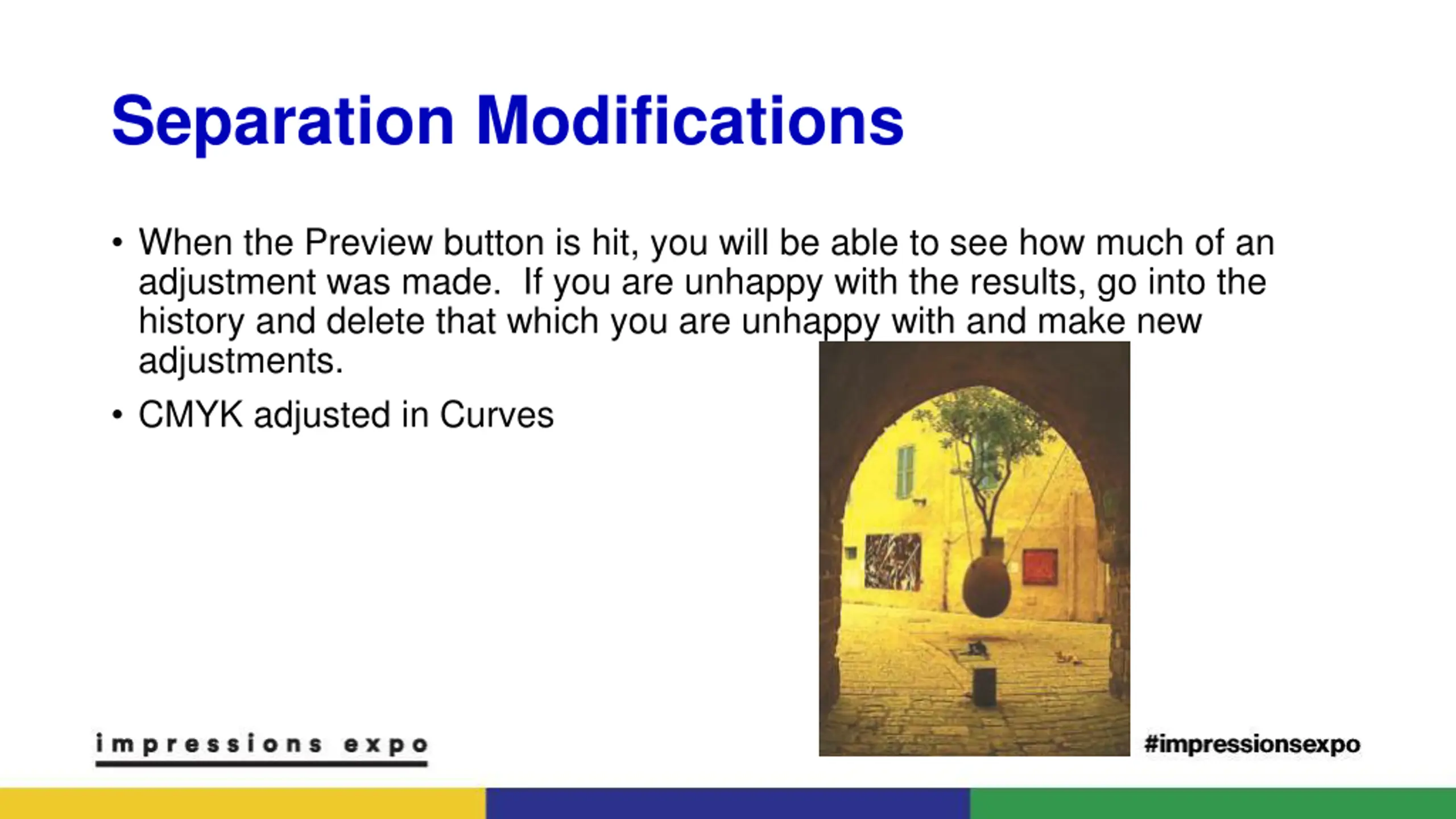 Separation Modifications

• When the Preview button is hit, you will be able to see how much of an adjustment was made. If you are unhappy with the results, go into the history and delete that which you are unhappy with and make new adjustments.

• CMYK adjusted in Curves

impressions expo

#impressionsexpo